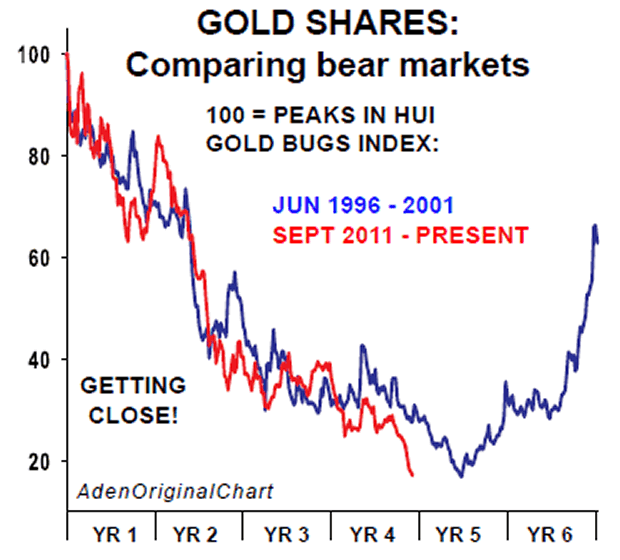 GOLD SHARES:
Comparing bear markets

100 = PEAKS IN HUI
GOLD BUGS INDEX:

JUN 1996 - 2001
SEPT 2011 - PRESENT

100
80
60
40
20

GETTING CLOSE!

AdenOriginalChart

YR 1
YR 2
YR 3
YR 4
YR 5
YR 6